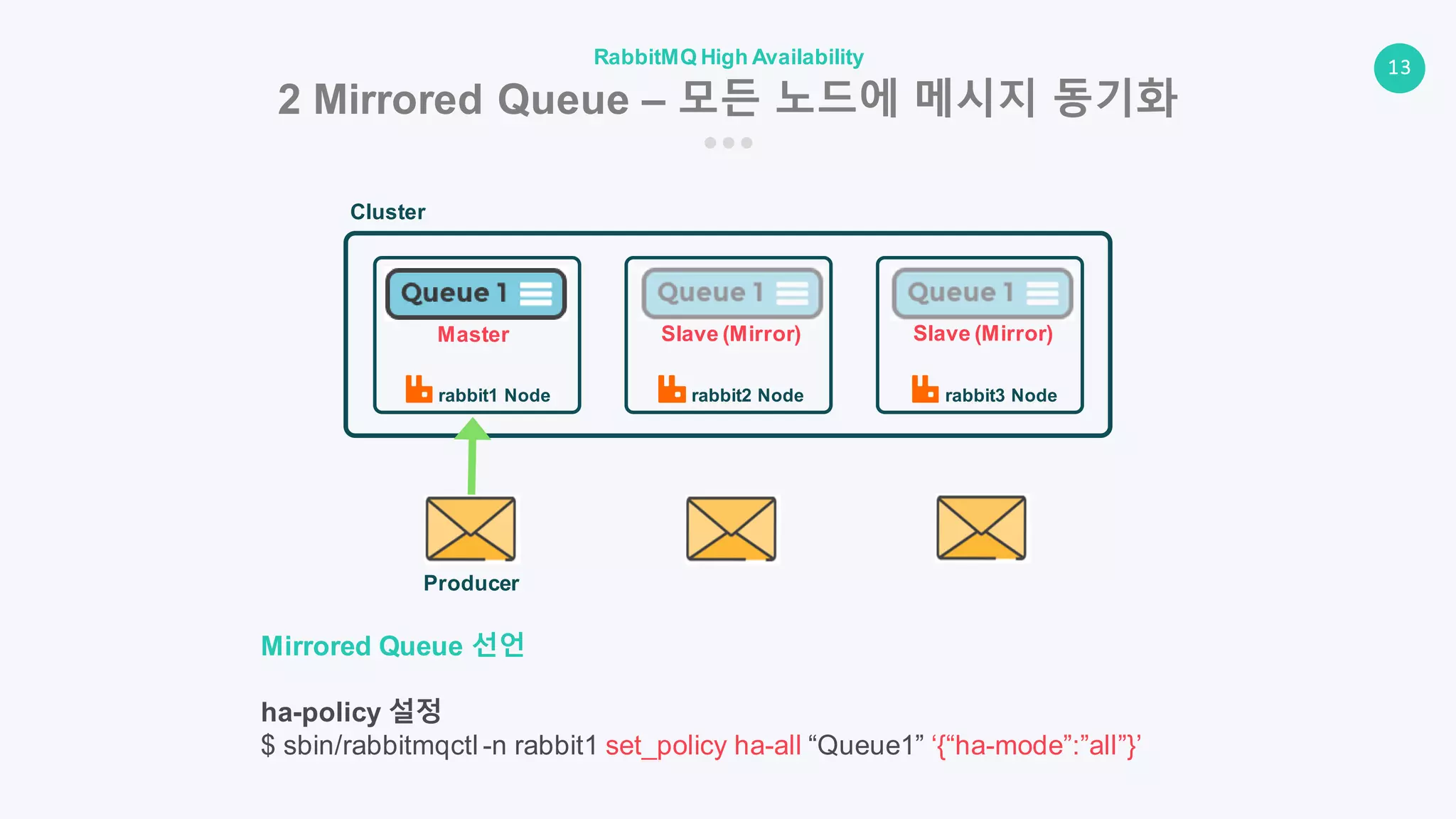 RabbitMQ High Availability

13

2 Mirrored Queue – 모든 노드에 메시지 동기화

Cluster

Queue 1
Master
rabbit1 Node

Queue 1
Slave (Mirror)
rabbit2 Node

Queue 1
Slave (Mirror)
rabbit3 Node

Producer

Mirrored Queue 선언

ha-policy 설정
$ sbin/rabbitmqctl -n rabbit1 set_policy ha-all “Queue1” ‘{“ha-mode”:”all”}’